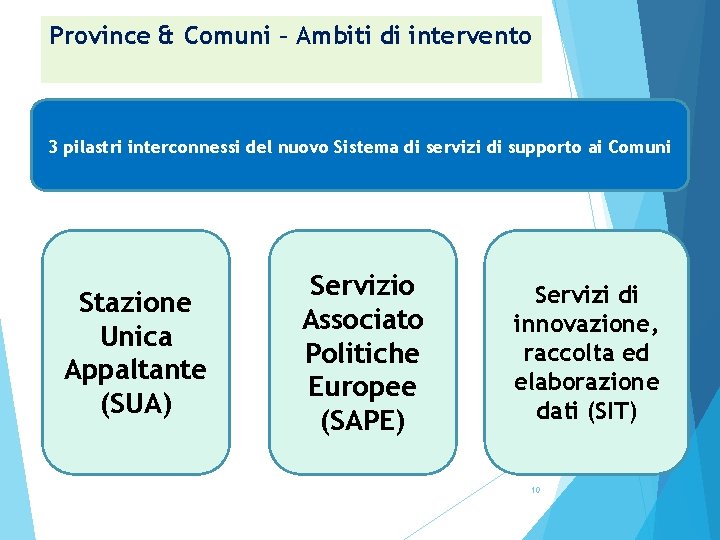 Province & Comuni – Ambiti di intervento

3 pilastri interconnessi del nuovo Sistema di servizi di supporto ai Comuni

Stazione Unica Appaltante (SUA)

Servizio Associato Politiche Europee (SAPE)

Servizi di innovazione, raccolta ed elaborazione dati (SIT)

10